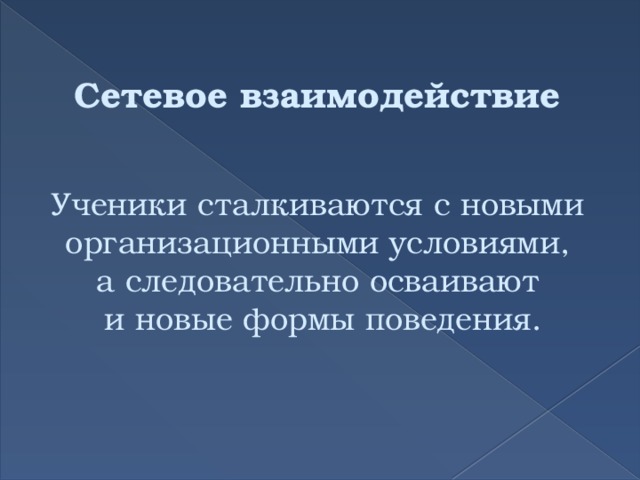 Сетевое взаимодействие

Ученики сталкиваются с новыми организационными условиями, а следовательно осваивают и новые формы поведения.